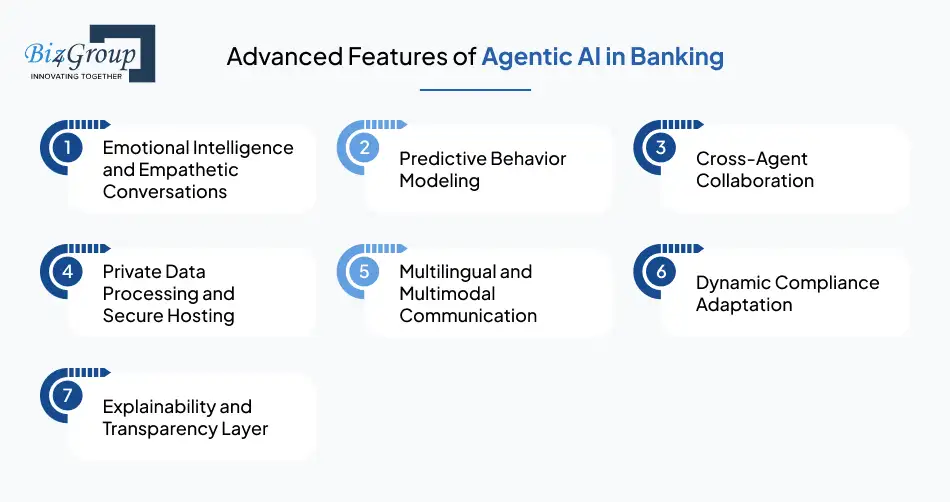 Biz4Group
INNOVATING TOGETHER

Advanced Features of Agentic AI in Banking

1 Emotional Intelligence and Empathetic Conversations

2 Predictive Behavior Modeling

3 Cross-Agent Collaboration

4 Private Data Processing and Secure Hosting

5 Multilingual and Multimodal Communication

6 Dynamic Compliance Adaptation

7 Explainability and Transparency Layer